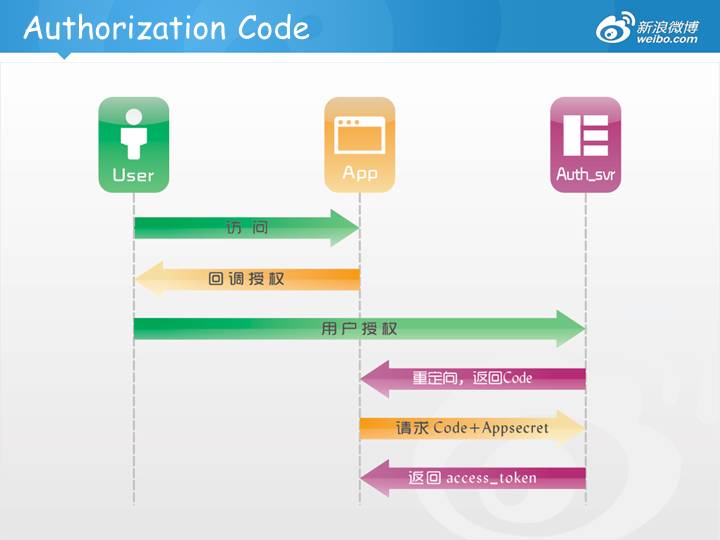 Authorization Code

新浪微博
weibo.com

User

App

Auth_svr

访问

回调授权

用户授权

重定向，返回Code

请求 Code+Appsecret

返回 access_token